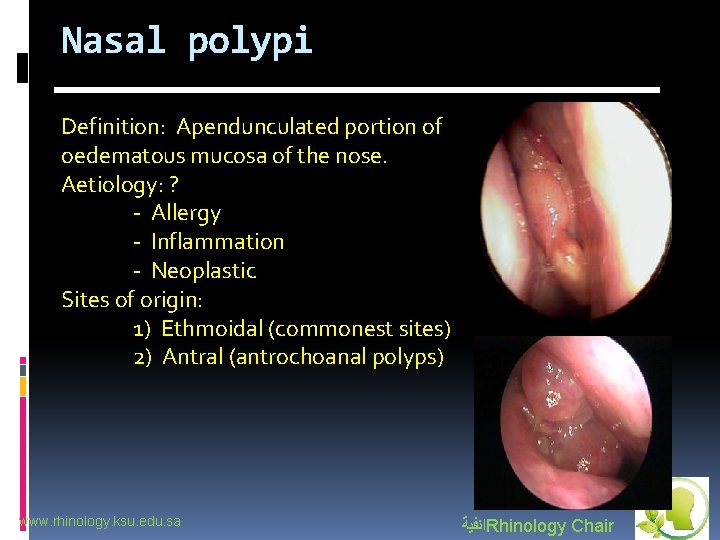 Nasal polypi

Definition: Apendunculated portion of oedematous mucosa of the nose.
Aetiology: ?
- Allergy
- Inflammation
- Neoplastic
Sites of origin:
1) Ethmoidal (commonest sites)
2) Antral (antrochoanal polyps)

www.rhinology.ksu.edu.sa

انفية Rhinology Chair